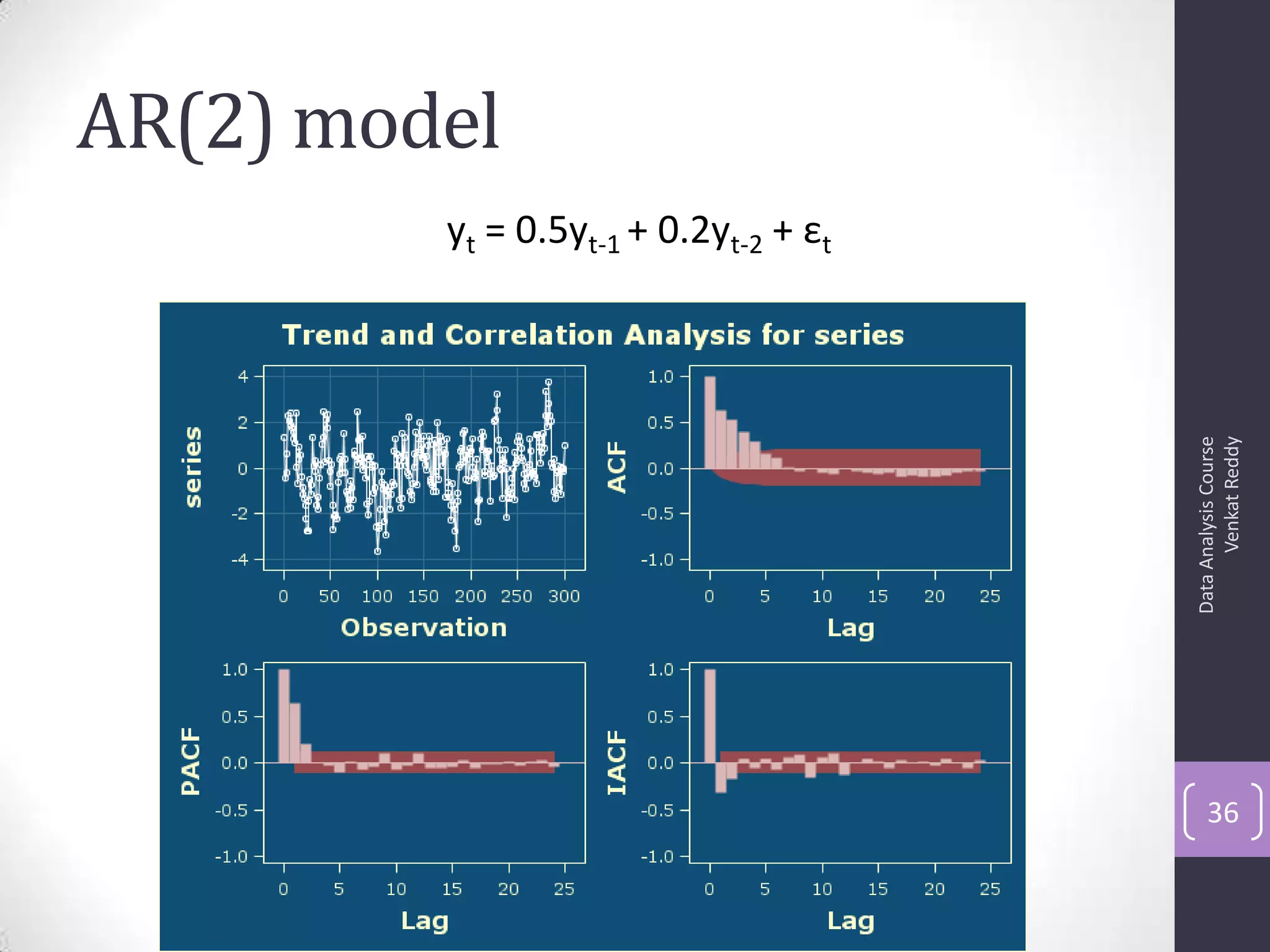 AR(2) model

$y_t = 0.5y_{t-1} + 0.2y_{t-2} + \varepsilon_t$

Trend and Correlation Analysis for series

series

4
2
0
-2
-4

0 50 100 150 200 250 300

Observation

ACF

1.0
0.5
0.0
-0.5
-1.0

0 5 10 15 20 25

Lag

PACF

1.0
0.5
0.0
-0.5
-1.0

0 5 10 15 20 25

Lag

IACF

1.0
0.5
0.0
-0.5
-1.0

0 5 10 15 20 25

Lag

Data Analysis Course
Venkat Reddy

36